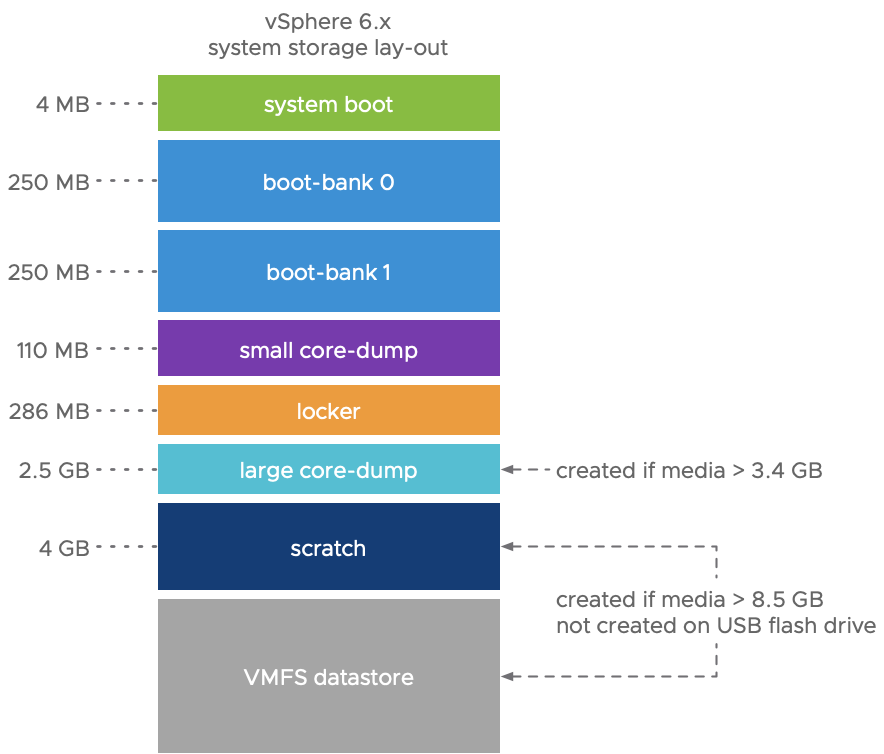 vSphere 6.x
system storage lay-out

4 MB system boot

250 MB boot-bank 0

250 MB boot-bank 1

110 MB small core-dump

286 MB locker

2.5 GB large core-dump created if media > 3.4 GB

4 GB scratch

created if media > 8.5 GB
not created on USB flash drive

VMFS datastore